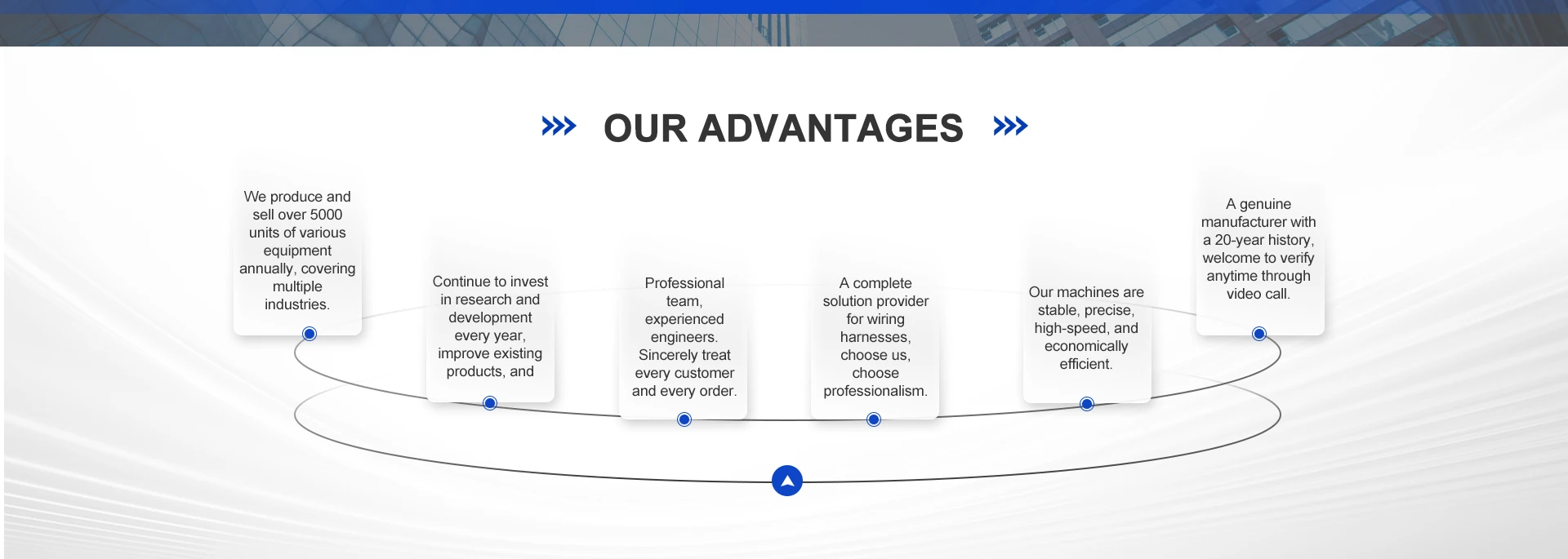 OUR ADVANTAGES

We produce and sell over 5000 units of various equipment annually, covering multiple industries.

Continue to invest in research and development every year, improve existing products, and

Professional team, experienced engineers. Sincerely treat every customer and every order.

A complete solution provider for wiring harnesses, choose us, choose professionalism.

Our machines are stable, precise, high-speed, and economically efficient.

A genuine manufacturer with a 20-year history, welcome to verify anytime through video call.